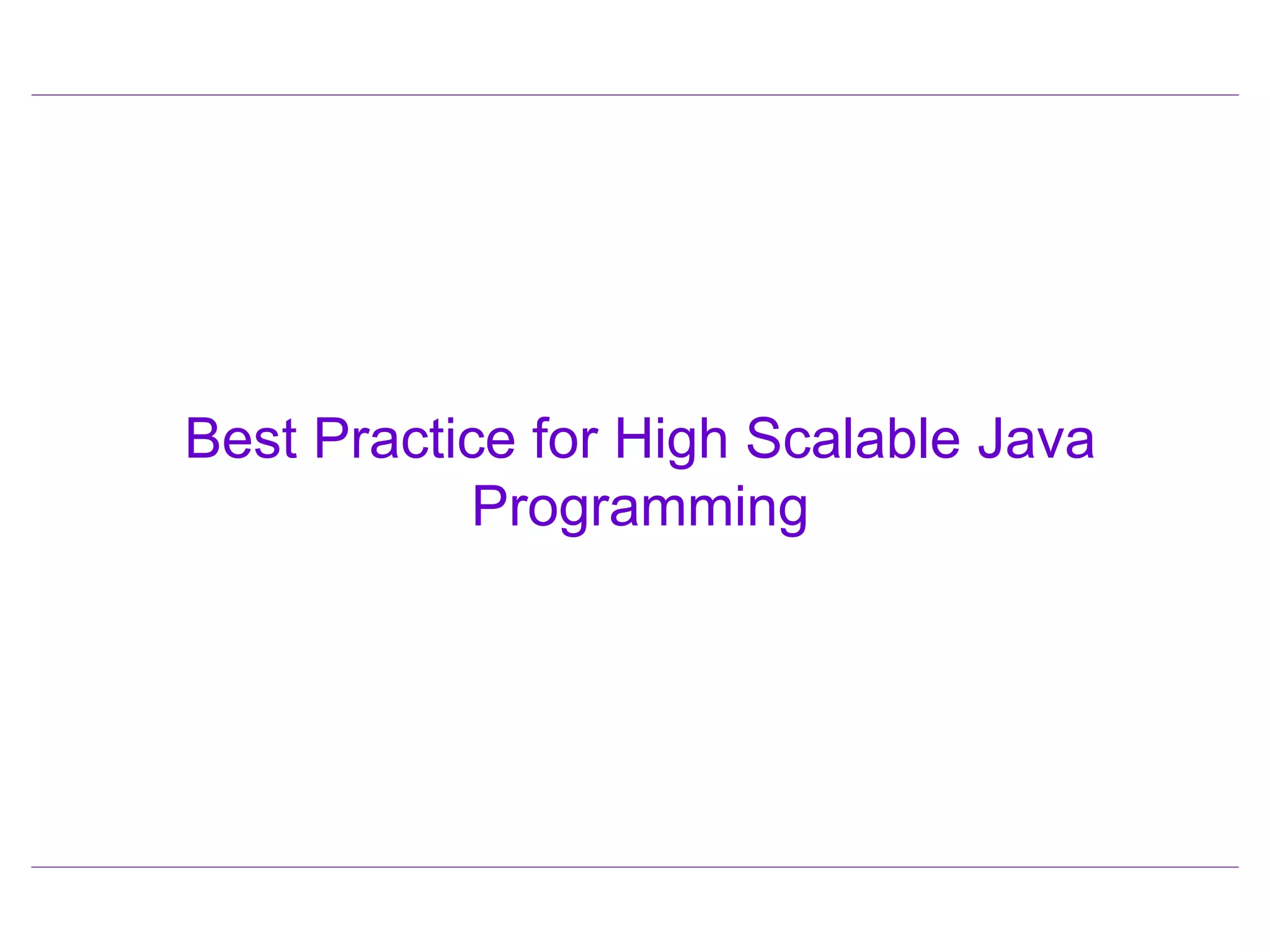 Best Practice for High Scalable Java Programming